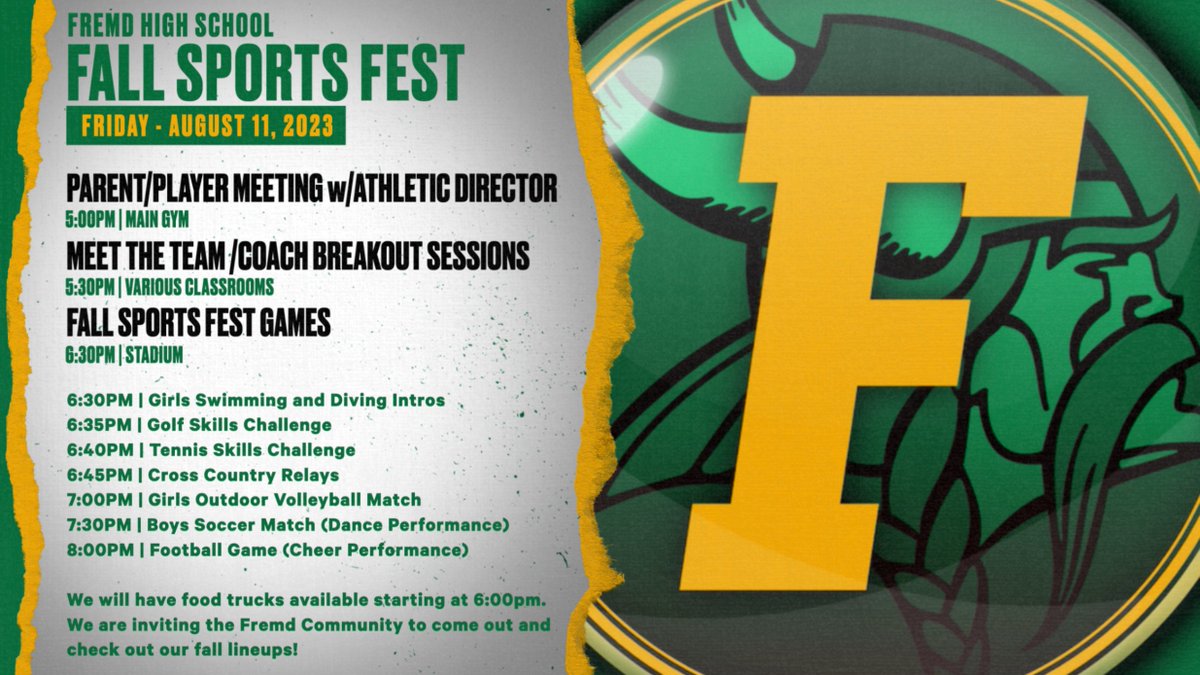 FREMD HIGH SCHOOL
FALL SPORTS FEST
FRIDAY - AUGUST 11, 2023

PARENT/PLAYER MEETING w/ATHLETIC DIRECTOR
5:00PM | MAIN GYM
MEET THE TEAM /COACH BREAKOUT SESSIONS
5:30PM | VARIOUS CLASSROOMS
FALL SPORTS FEST GAMES
6:30PM | STADIUM

6:30PM | Girls Swimming and Diving Intros
6:35PM | Golf Skills Challenge
6:40PM | Tennis Skills Challenge
6:45PM | Cross Country Relays
7:00PM | Girls Outdoor Volleyball Match
7:30PM | Boys Soccer Match (Dance Performance)
8:00PM | Football Game (Cheer Performance)

We will have food trucks available starting at 6:00pm. We are inviting the Fremd Community to come out and check out our fall lineups!

F